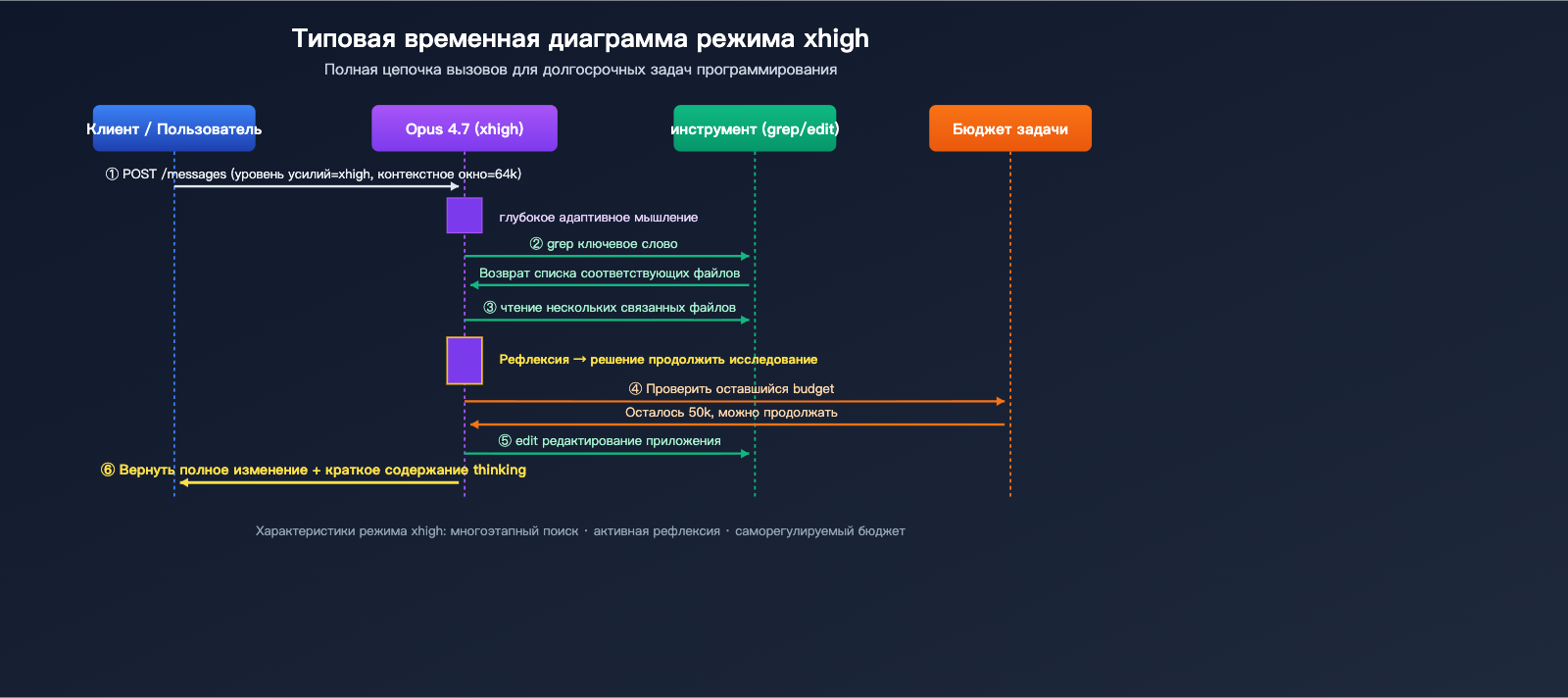 Типовая временная диаграмма режима xhigh

Полная цепочка вызовов для долгосрочных задач программирования

Клиент / Пользователь

Opus 4.7 (xhigh)

инструмент (grep/edit)

Бюджет задачи

① POST /messages (уровень усилий=xhigh, контекстное окно=64k)

глубокое адаптивное мышление

② grep ключевое слово

Возврат списка соответствующих файлов

③ чтение нескольких связанных файлов

Рефлексия → решение продолжить исследование

④ Проверить оставшийся budget

Осталось 50k, можно продолжать

⑤ edit редактирование приложения

⑥ Вернуть полное изменение + краткое содержание thinking

Характеристики режима xhigh: многоэтапный поиск · активная рефлексия · саморегулируемый бюджет